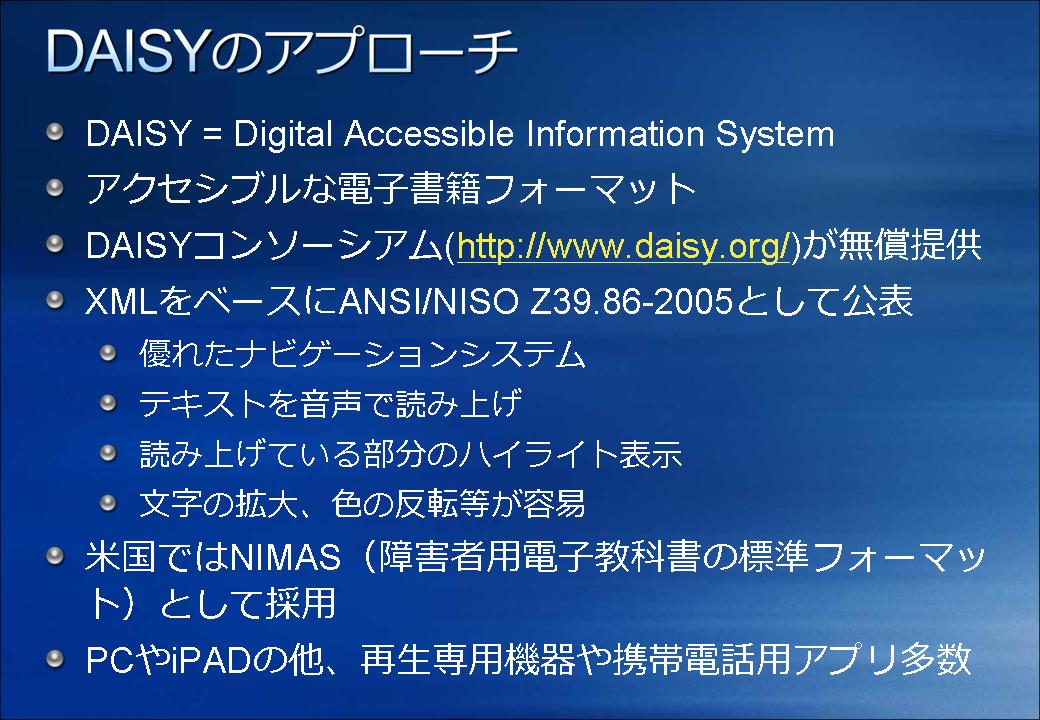 DAISYのアプローチ

DAISY = Digital Accessible Information System

アクセシブルな電子書籍フォーマット

DAISYコンソーシアム(http://www.daisy.org/)が無償提供

XMLをベースにANSI/NISO Z39.86-2005として公表

優れたナビゲーションシステム

テキストを音声で読み上げ

読み上げている部分のハイライト表示

文字の拡大、色の反転等が容易

米国ではNIMAS（障害者用電子教科書の標準フォーマット）として採用

PCやiPADの他、再生専用機器や携帯電話用アプリ多数